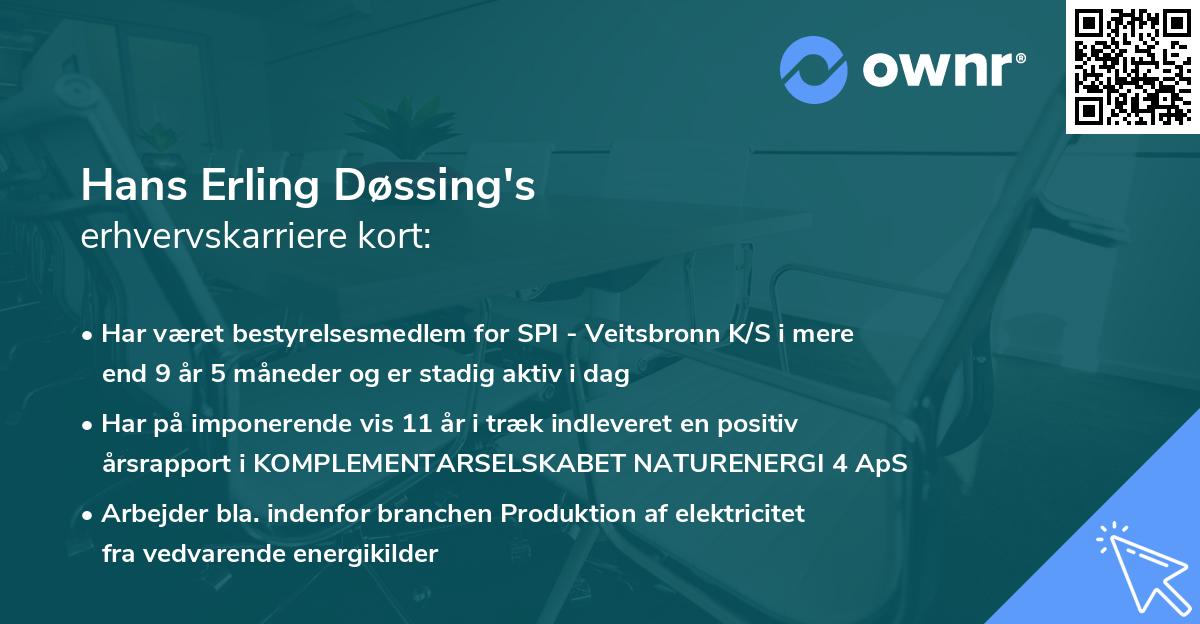 ownr®

Hans Erling Døssing's
erhvervskarriere kort:

• Har været bestyrelsesmedlem for SPI - Veitsbronn K/S i mere end 9 år 5 måneder og er stadig aktiv i dag

• Har på imponerende vis 11 år i træk indleveret en positiv årsrapport i KOMPLEMENTARSELSKABET NATURENERGI 4 ApS

• Arbejder bla. indenfor branchen Produktion af elektricitet fra vedvarende energikilder